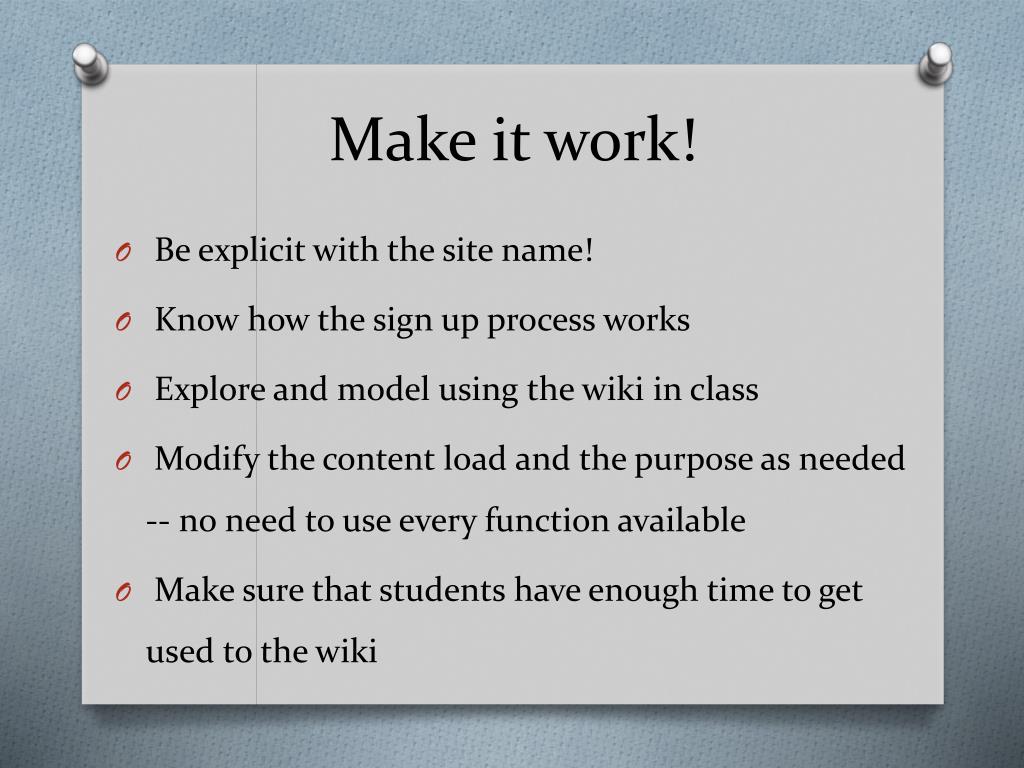 Make it work!

O Be explicit with the site name!

O Know how the sign up process works

O Explore and model using the wiki in class

O Modify the content load and the purpose as needed -- no need to use every function available

O Make sure that students have enough time to get used to the wiki